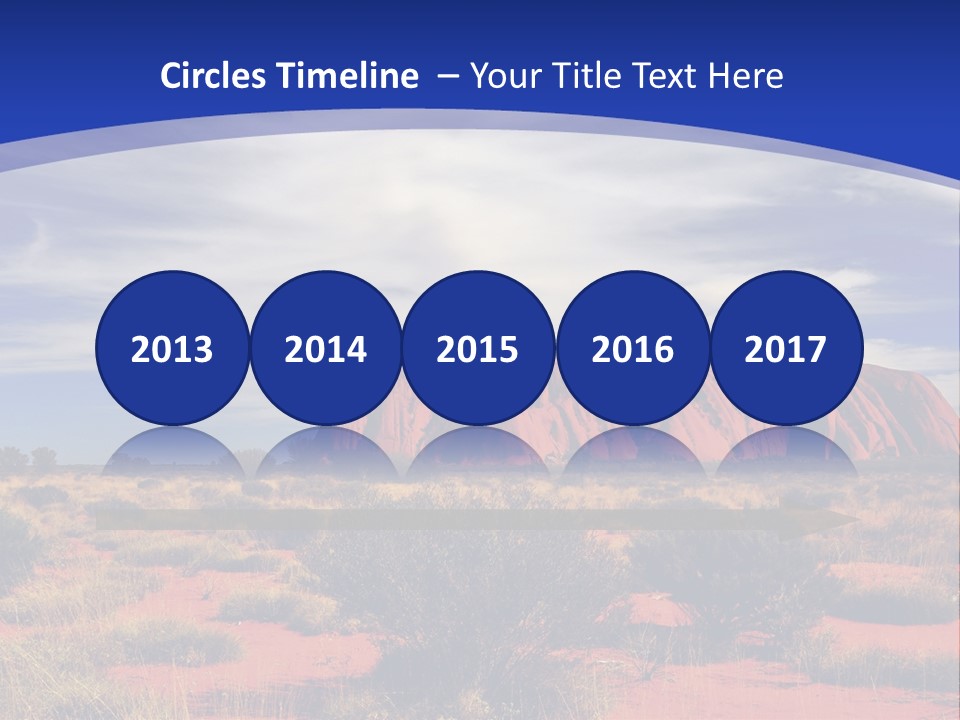 Circles Timeline – Your Title Text Here

2013

2014

2015

2016

2017